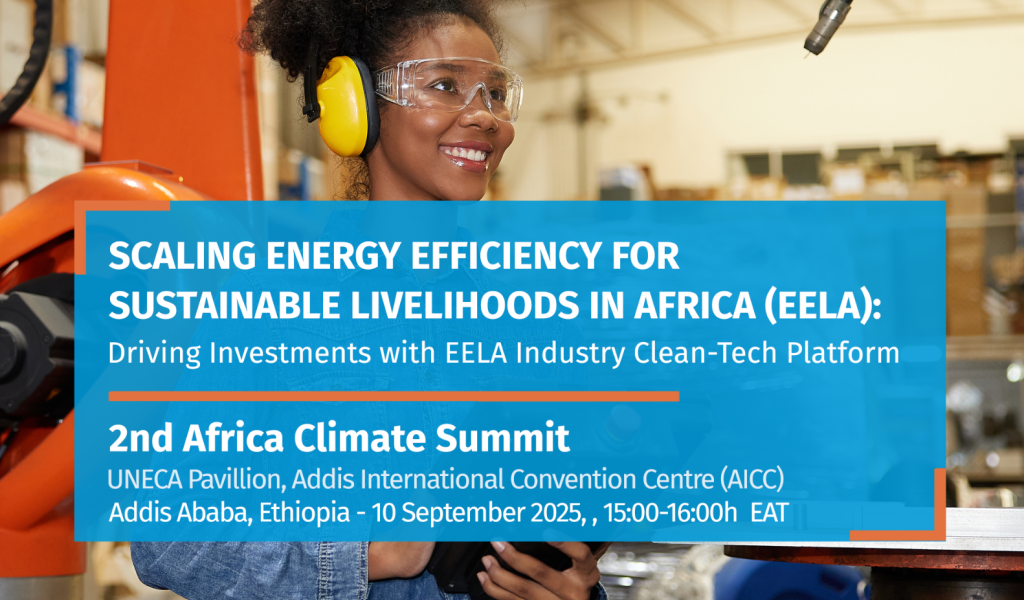 SCALING ENERGY EFFICIENCY FOR SUSTAINABLE LIVELIHOODS IN AFRICA (EELA):
Driving Investments with EELA Industry Clean-Tech Platform

2nd Africa Climate Summit
UNECA Pavillion, Addis International Convention Centre (AICC)
Addis Ababa, Ethiopia - 10 September 2025, , 15:00-16:00h EAT